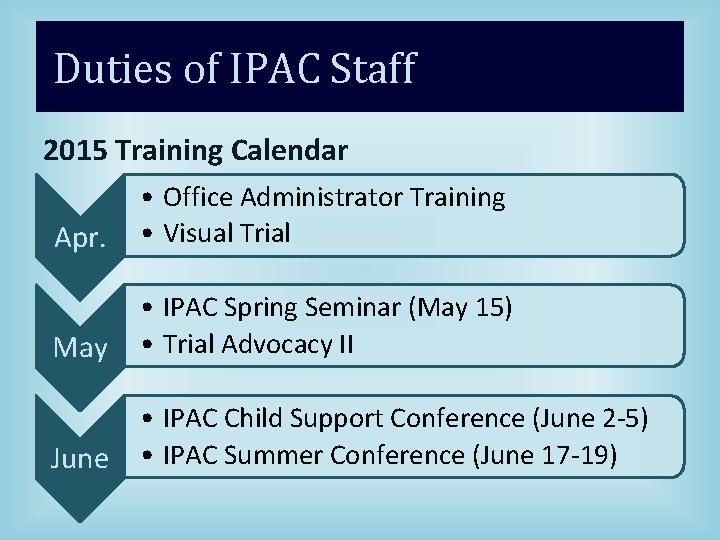 Duties of IPAC Staff

2015 Training Calendar

Apr.
• Office Administrator Training
• Visual Trial

May
• IPAC Spring Seminar (May 15)
• Trial Advocacy II

June
• IPAC Child Support Conference (June 2-5)
• IPAC Summer Conference (June 17-19)